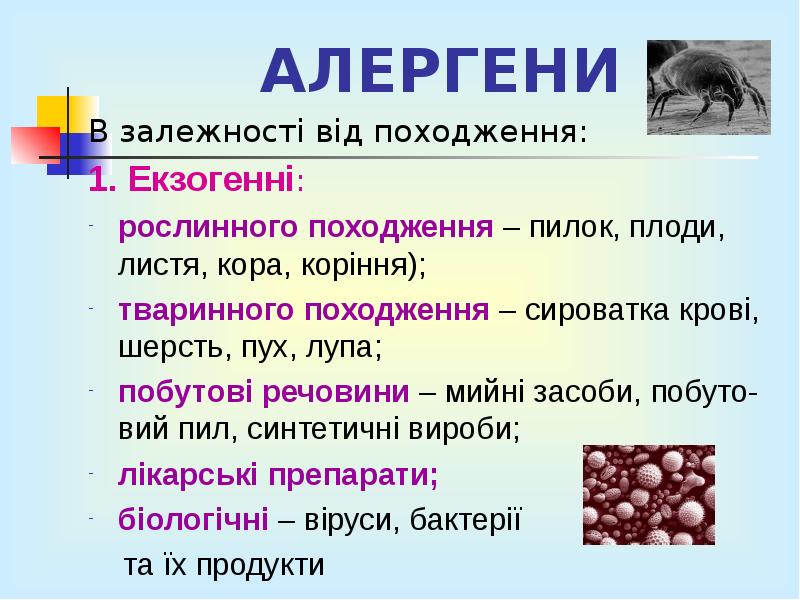 АЛЕРГЕНИ

В залежності від походження:

1. Екзогенні:

- рослинного походження – пилок, плоди, листя, кора, коріння);
- тваринного походження – сироватка крові, шерсть, пух, лупа;
- побутові речовини – мийні засоби, побутовий пил, синтетичні вироби;
- лікарські препарати;
- біологічні – віруси, бактерії та їх продукти